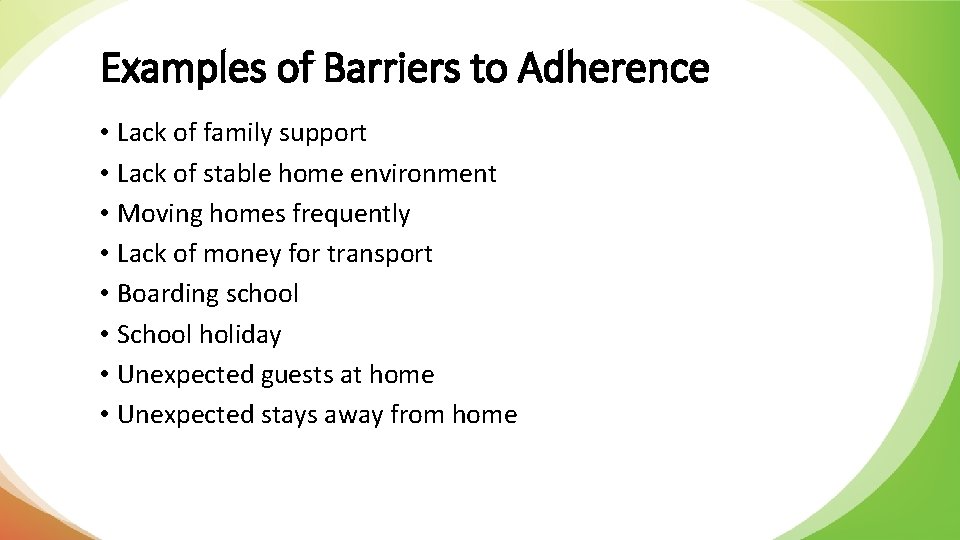 Examples of Barriers to Adherence

• Lack of family support
• Lack of stable home environment
• Moving homes frequently
• Lack of money for transport
• Boarding school
• School holiday
• Unexpected guests at home
• Unexpected stays away from home